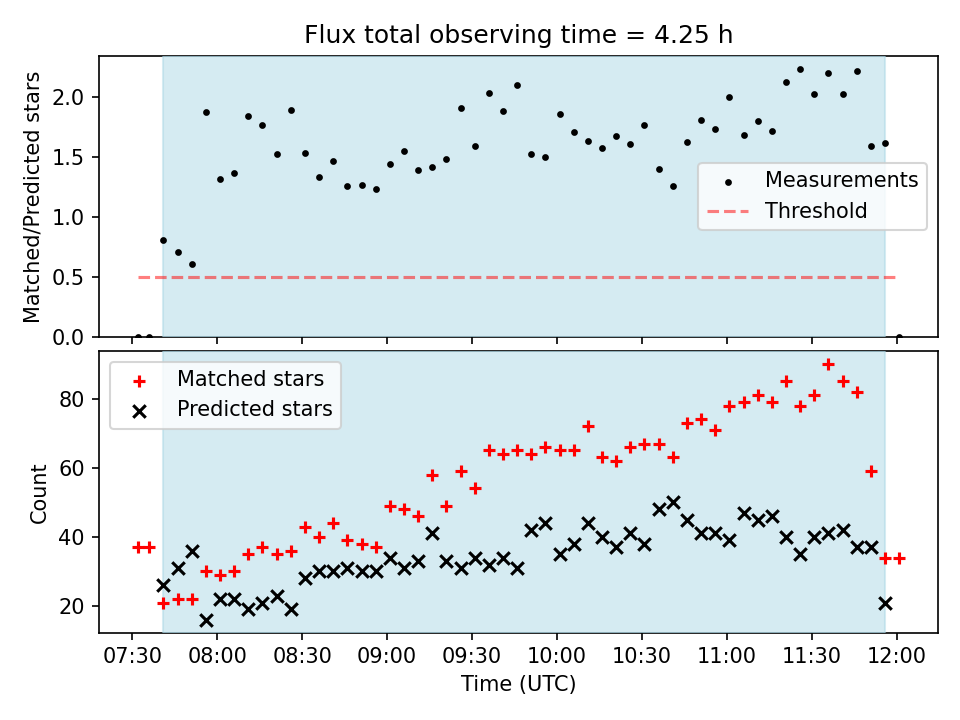 Flux total observing time = 4.25 h

Matched/Predicted stars

2.0
1.5
1.0
0.5
0.0

Measurements
Threshold

Matched stars
Predicted stars

Count

80
60
40
20

07:30 08:00 08:30 09:00 09:30 10:00 10:30 11:00 11:30 12:00

Time (UTC)